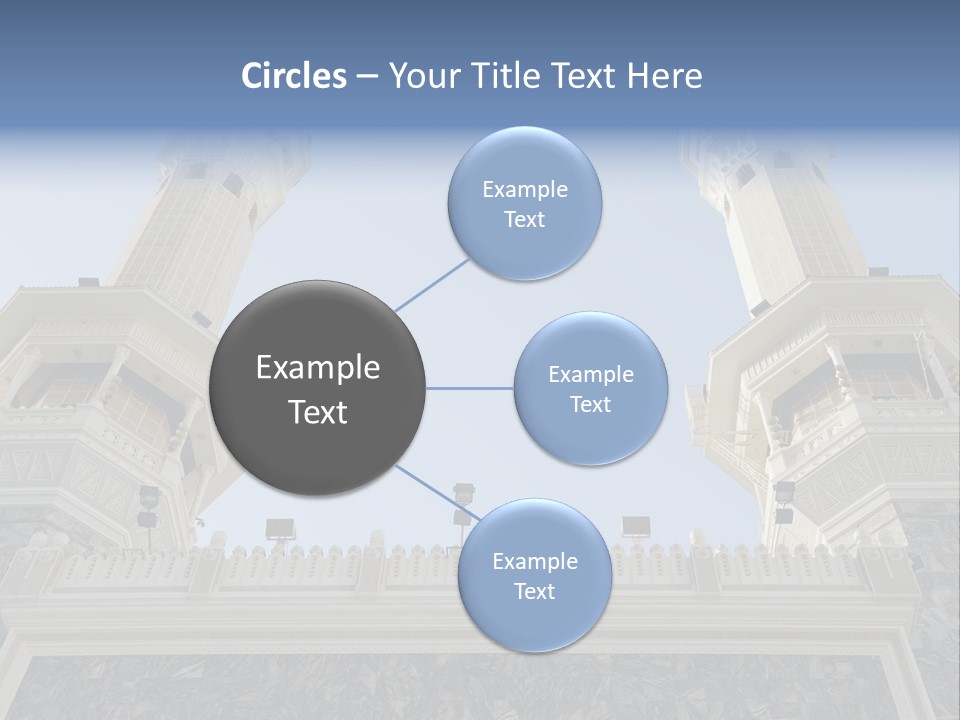 Circles – Your Title Text Here

Example Text

Example Text

Example Text

Example Text